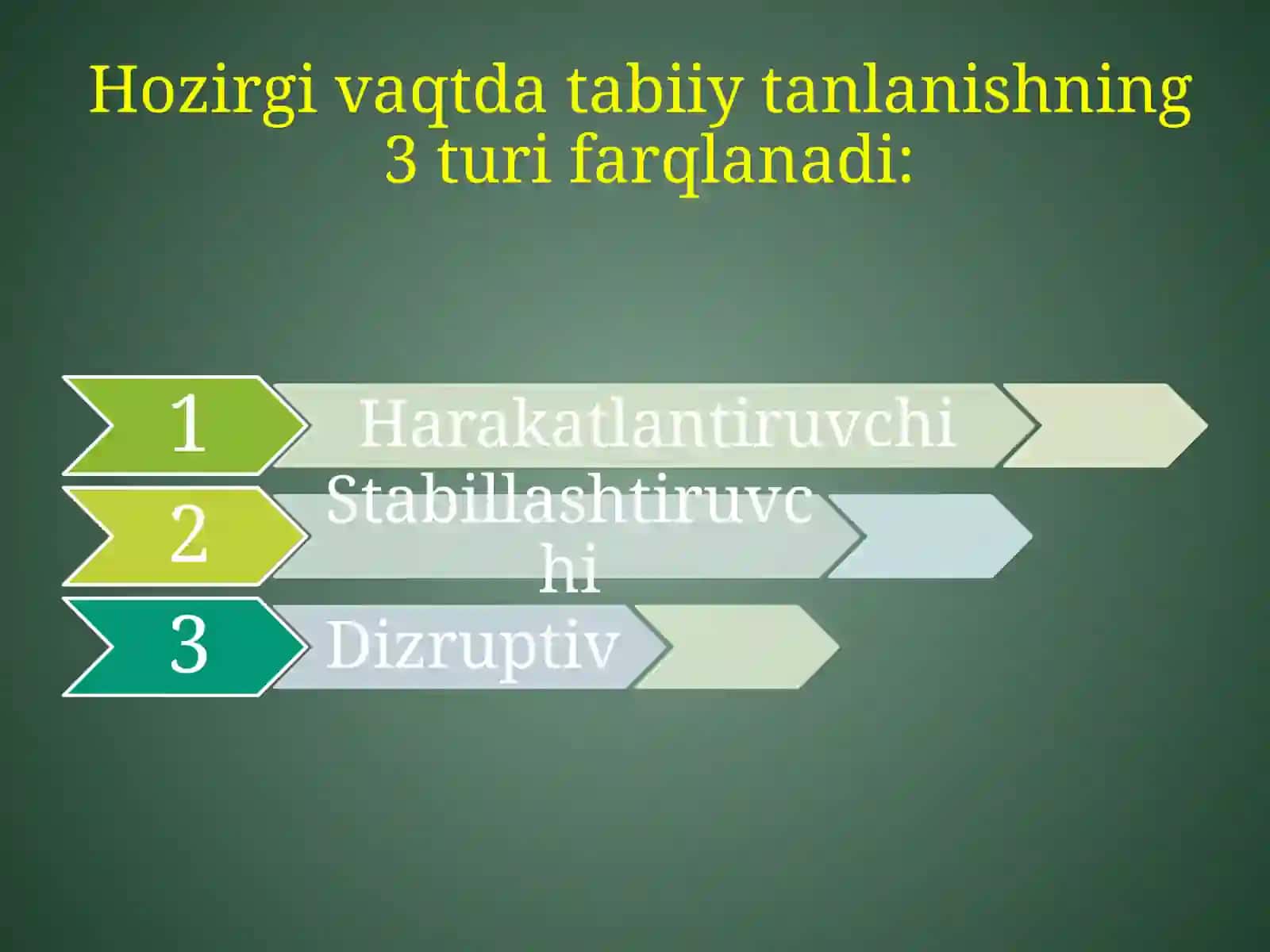 Hozirgi vaqtda tabiiy tanlanishning 3 turi farqlanadi:

1
Harakatlantiruvchi

2
Stabillashtiruvchi

3
Dizruptiv